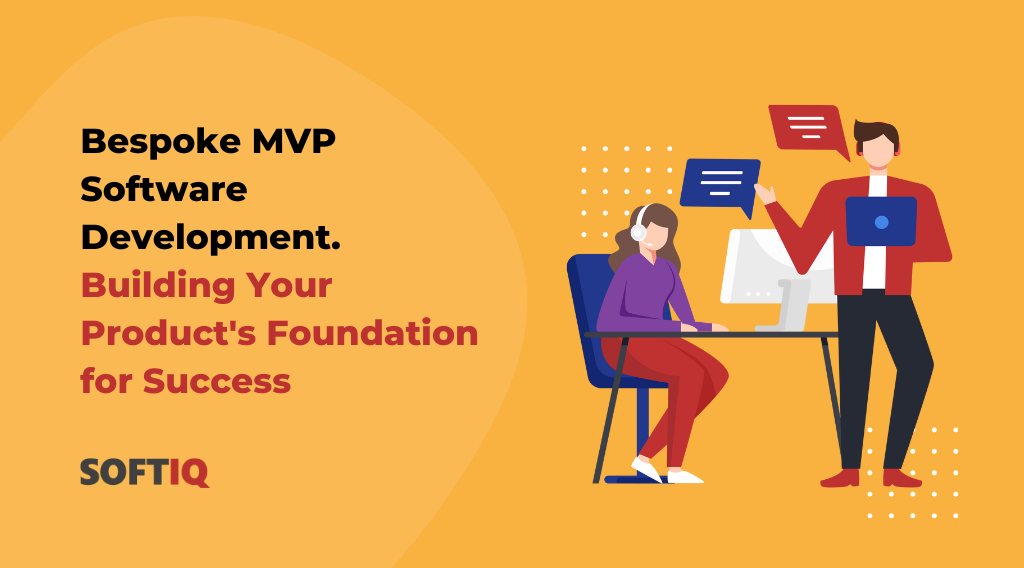 Bespoke MVP Software Development. Building Your Product's Foundation for Success

SOFTIQ